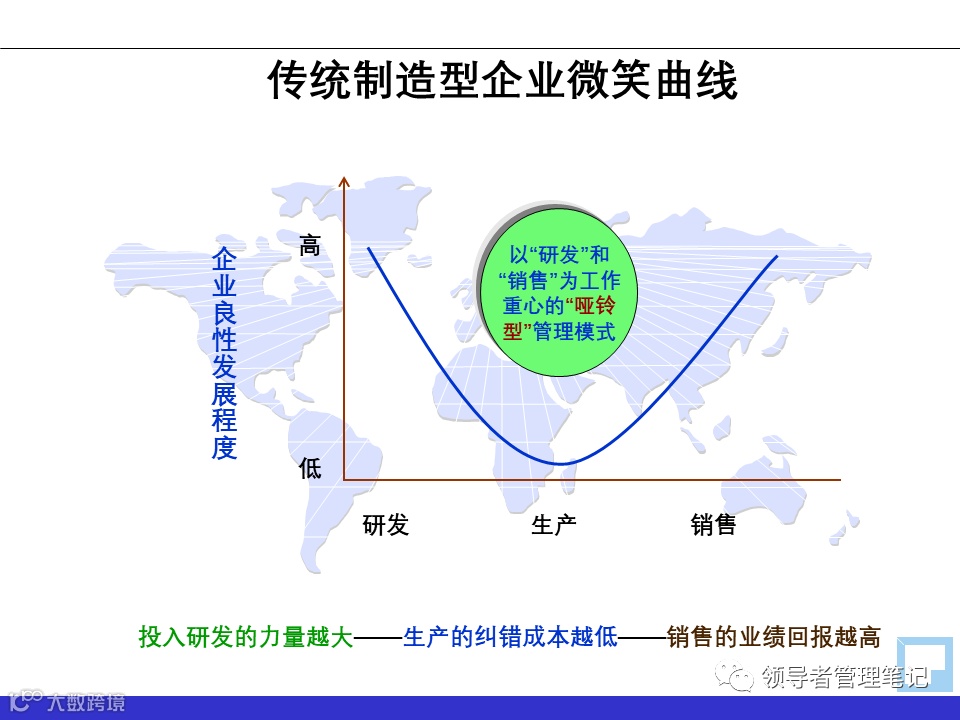 传统制造型企业微笑曲线

企业良性发展程度

高

低

以“研发”和“销售”为工作重心的“哑铃型”管理模式

研发　生产　销售

投入研发的力量越大——生产的纠错成本越低——销售的业绩回报越高

领导者管理笔记

大数跨境